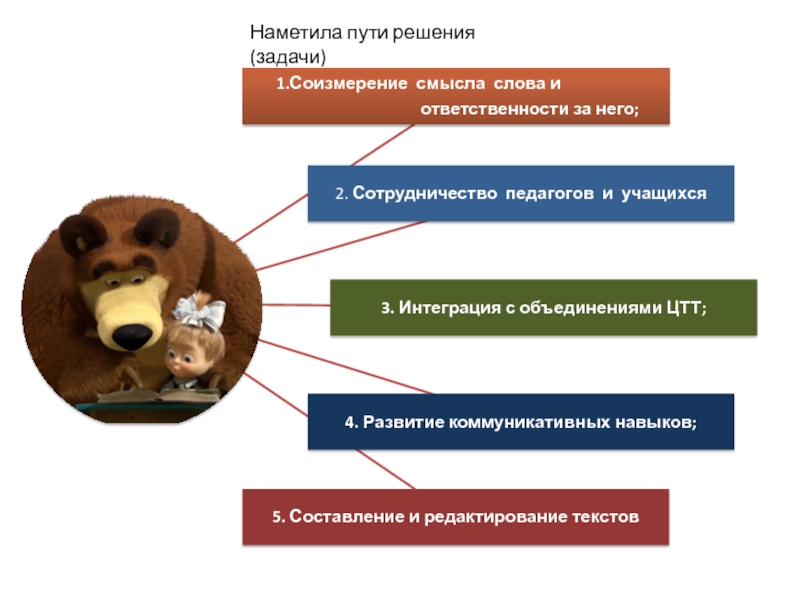 Наметила пути решения (задачи)

1.Соизмерение смысла слова и ответственности за него;

2. Сотрудничество педагогов и учащихся

3. Интеграция с объединениями ЦТТ;

4. Развитие коммуникативных навыков;

5. Составление и редактирование текстов